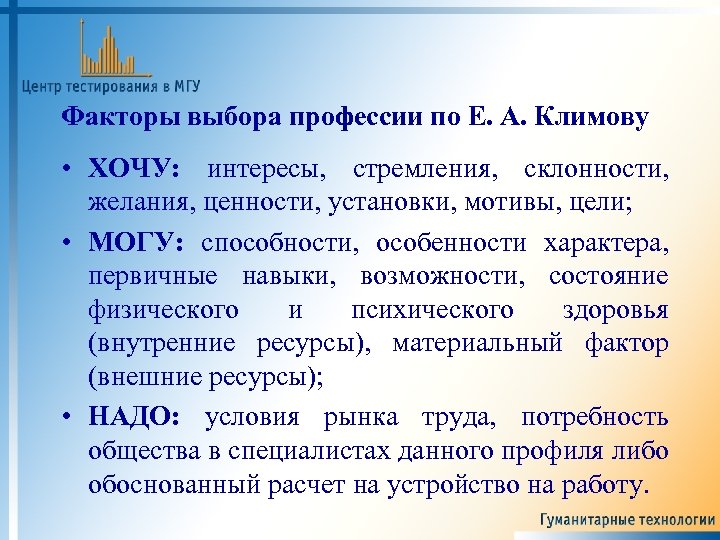 Центр тестирования в МГУ

Факторы выбора профессии по Е. А. Климову

• ХОЧУ: интересы, стремления, склонности, желания, ценности, установки, мотивы, цели;

• МОГУ: способности, особенности характера, первичные навыки, возможности, состояние физического и психического здоровья (внутренние ресурсы), материальный фактор (внешние ресурсы);

• НАДО: условия рынка труда, потребность общества в специалистах данного профиля либо обоснованный расчет на устройство на работу.

Гуманитарные технологии